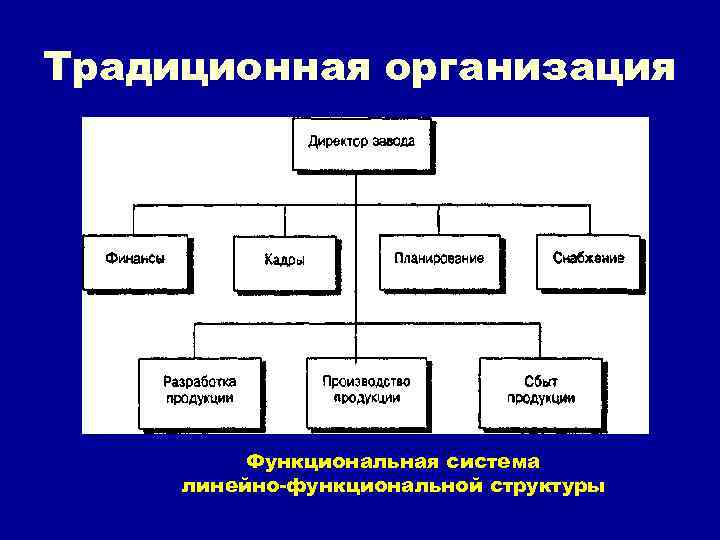 Традиционная организация

Директор завода

Финансы

Кадры

Планирование

Снабжение

Разработка продукции

Производство продукции

Сбыт продукции

Функциональная система линейно-функциональной структуры